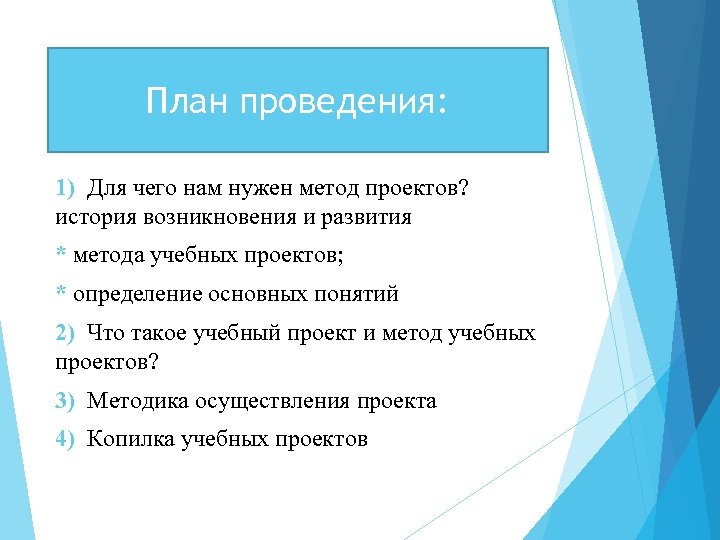 План проведения:

1) Для чего нам нужен метод проектов? история возникновения и развития

* метода учебных проектов;

* определение основных понятий

2) Что такое учебный проект и метод учебных проектов?

3) Методика осуществления проекта

4) Копилка учебных проектов